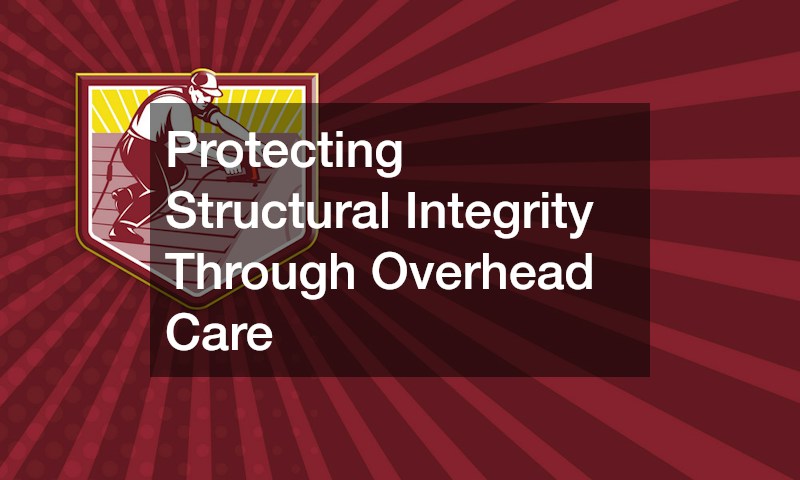 Protecting Structural Integrity Through Overhead Care